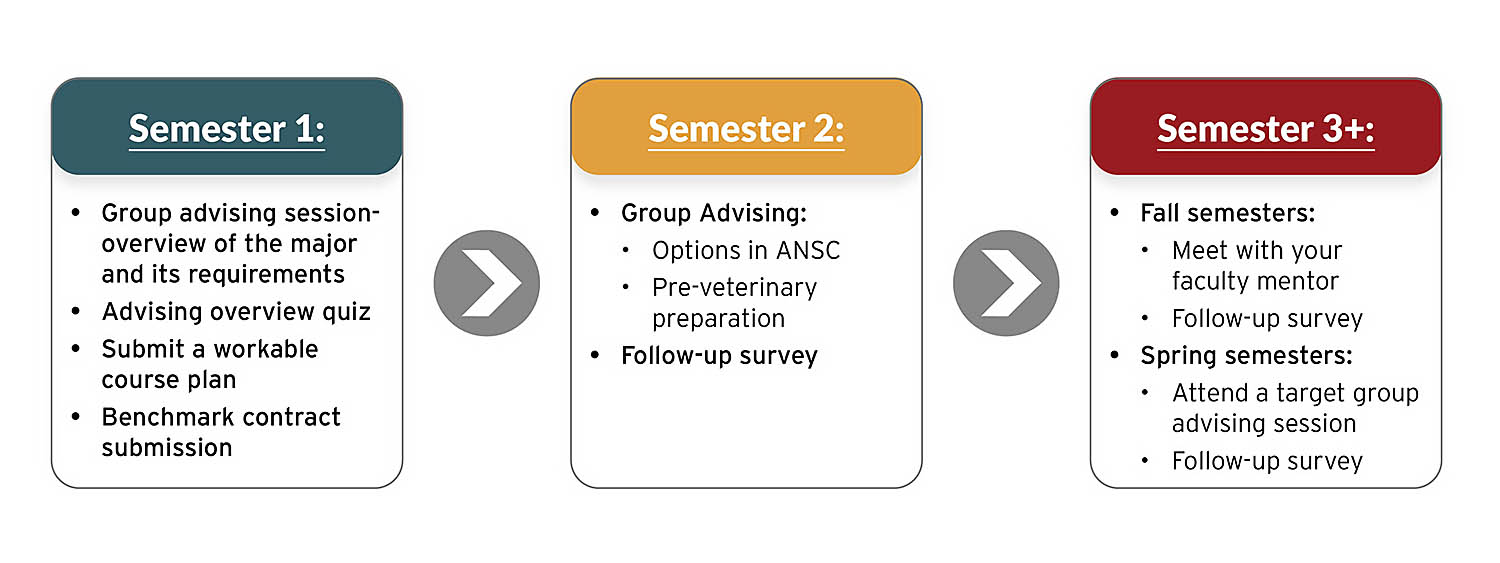 Semester 1:

- Group advising session-overview of the major and its requirements
- Advising overview quiz
- Submit a workable course plan
- Benchmark contract submission

Semester 2:

- Group Advising:
  - Options in ANSC
  - Pre-veterinary preparation
- Follow-up survey

Semester 3+:

- Fall semesters:
  - Meet with your faculty mentor
  - Follow-up survey
- Spring semesters:
  - Attend a target group advising session
  - Follow-up survey